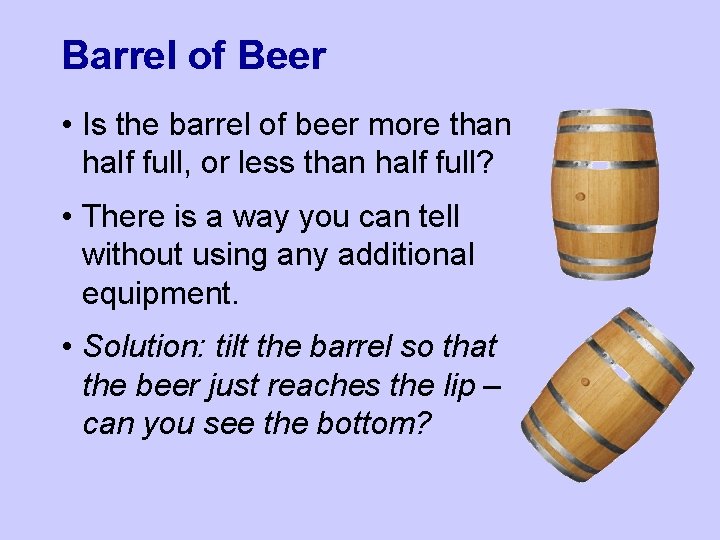 Barrel of Beer

• Is the barrel of beer more than half full, or less than half full?

• There is a way you can tell without using any additional equipment.

• Solution: tilt the barrel so that the beer just reaches the lip – can you see the bottom?